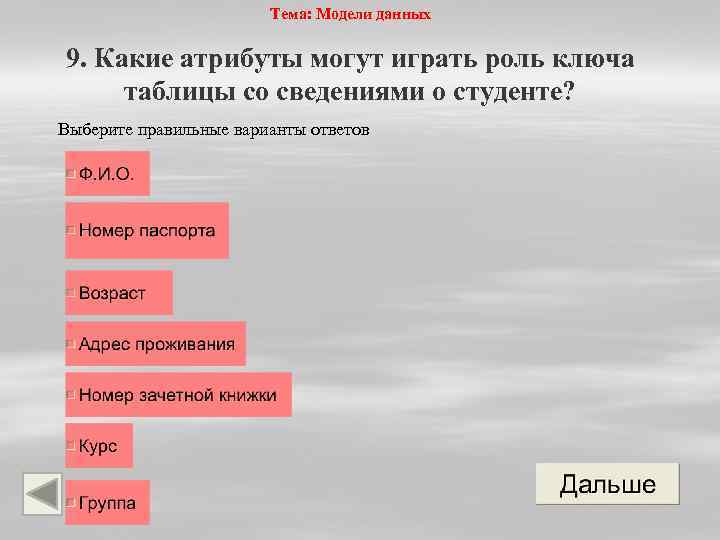 Тема: Модели данных

9. Какие атрибуты могут играть роль ключа таблицы со сведениями о студенте?

Выберите правильные варианты ответов

Ф.И.О.

Номер паспорта

Возраст

Адрес проживания

Номер зачетной книжки

Курс

Группа

Дальше